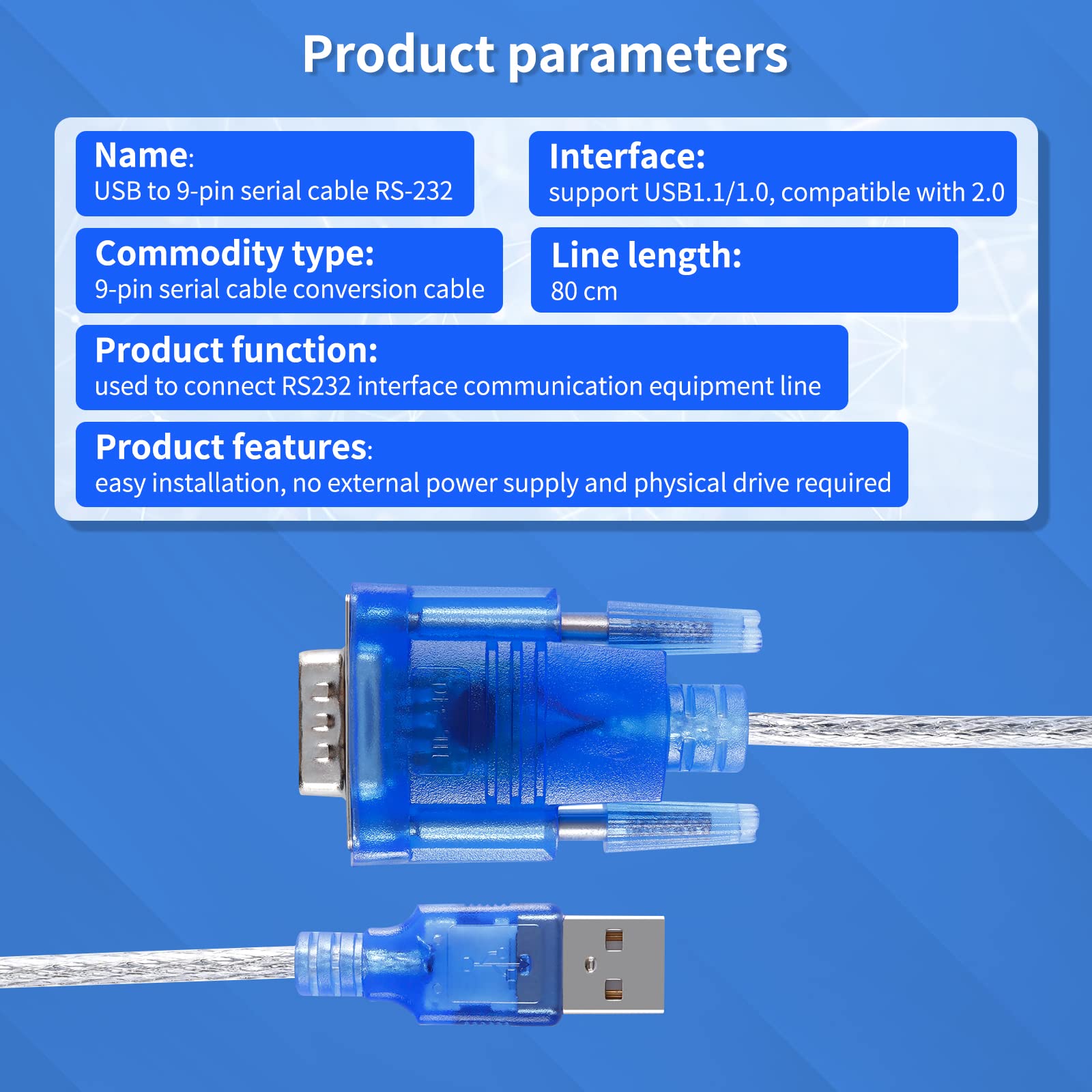 Product parameters

Name:
USB to 9-pin serial cable RS-232

Interface:
support USB1.1/1.0, compatible with 2.0

Commodity type:
9-pin serial cable conversion cable

Line length:
80 cm

Product function:
used to connect RS232 interface communication equipment line

Product features:
easy installation, no external power supply and physical drive required